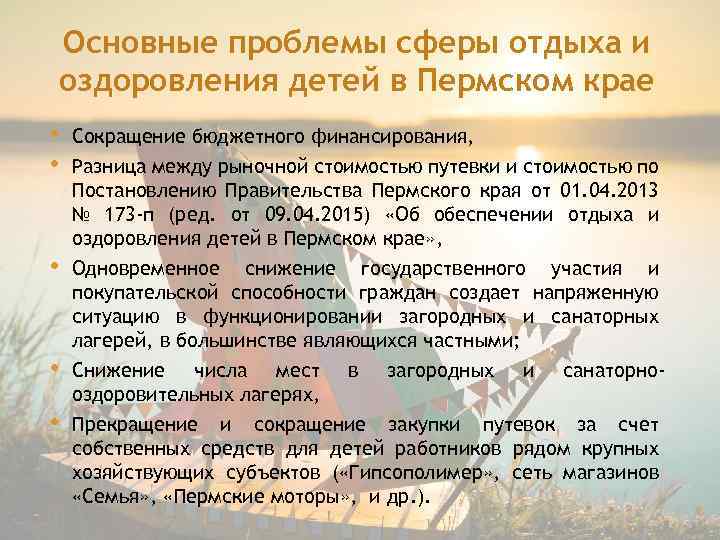 Основные проблемы сферы отдыха и оздоровления детей в Пермском крае

• Сокращение бюджетного финансирования,

• Разница между рыночной стоимостью путевки и стоимостью по Постановлению Правительства Пермского края от 01.04.2013 № 173-п (ред. от 09.04.2015) «Об обеспечении отдыха и оздоровления детей в Пермском крае»,

• Одновременное снижение государственного участия и покупательской способности граждан создает напряженную ситуацию в функционировании загородных и санаторных лагерей, в большинстве являющихся частными;

• Снижение числа мест в загородных и санаторно-оздоровительных лагерях,

• Прекращение и сокращение закупки путевок за счет собственных средств для детей работников рядом крупных хозяйствующих субъектов («Гипсополимер», сеть магазинов «Семья», «Пермские моторы», и др.).